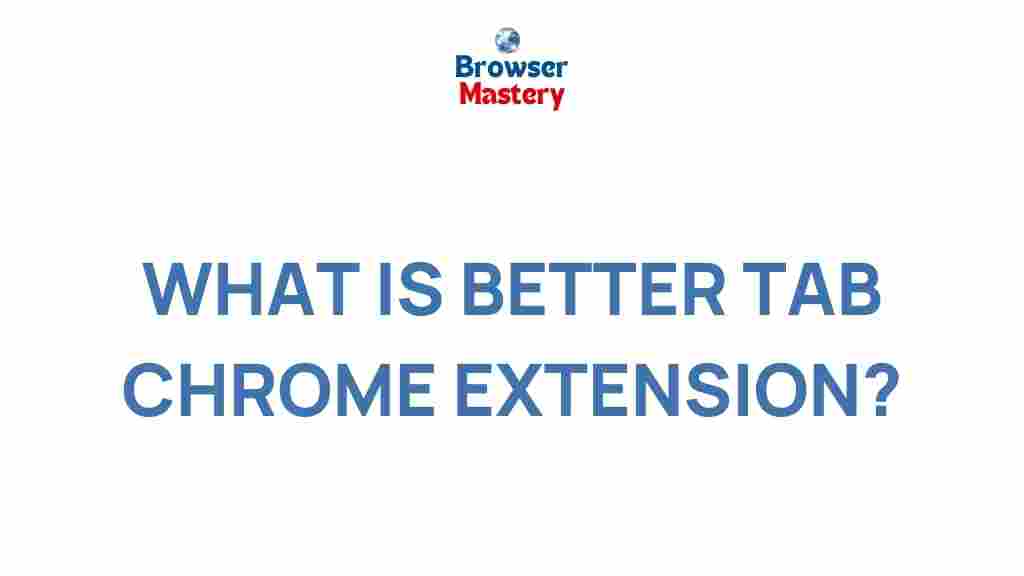 Browser
Mastery

WHAT IS BETTER TAB CHROME EXTENSION?